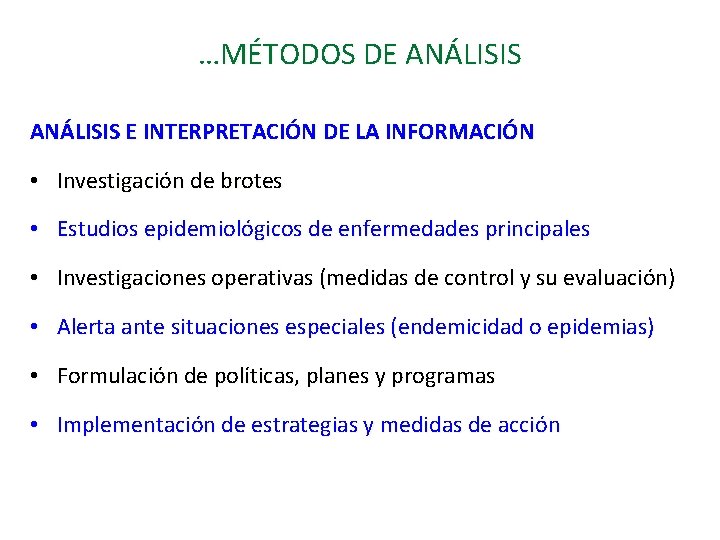 …MÉTODOS DE ANÁLISIS

ANÁLISIS E INTERPRETACIÓN DE LA INFORMACIÓN

• Investigación de brotes
• Estudios epidemiológicos de enfermedades principales
• Investigaciones operativas (medidas de control y su evaluación)
• Alerta ante situaciones especiales (endemicidad o epidemias)
• Formulación de políticas, planes y programas
• Implementación de estrategias y medidas de acción